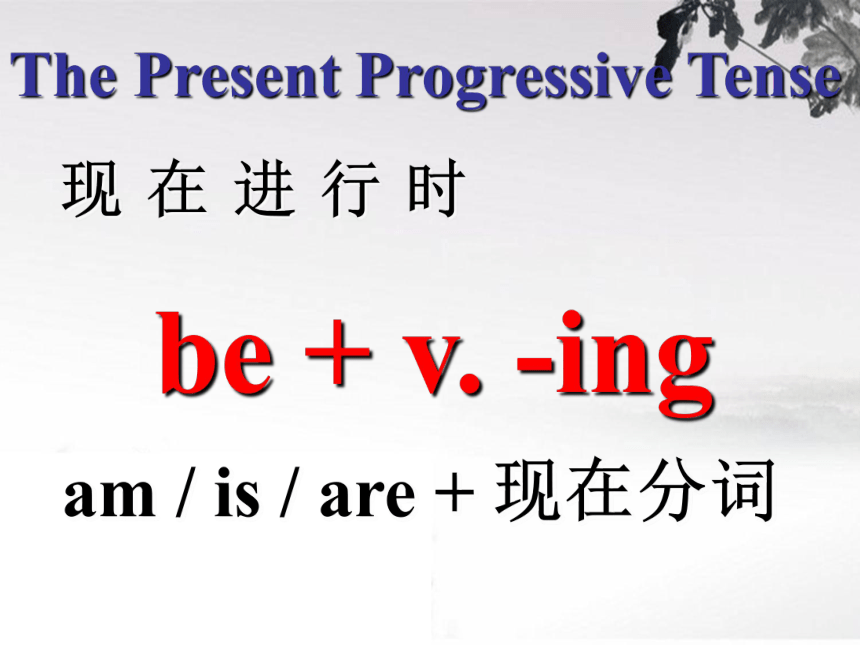 The Present Progressive Tense

现 在 进 行 时

be + v. -ing

am / is / are + 现在分词